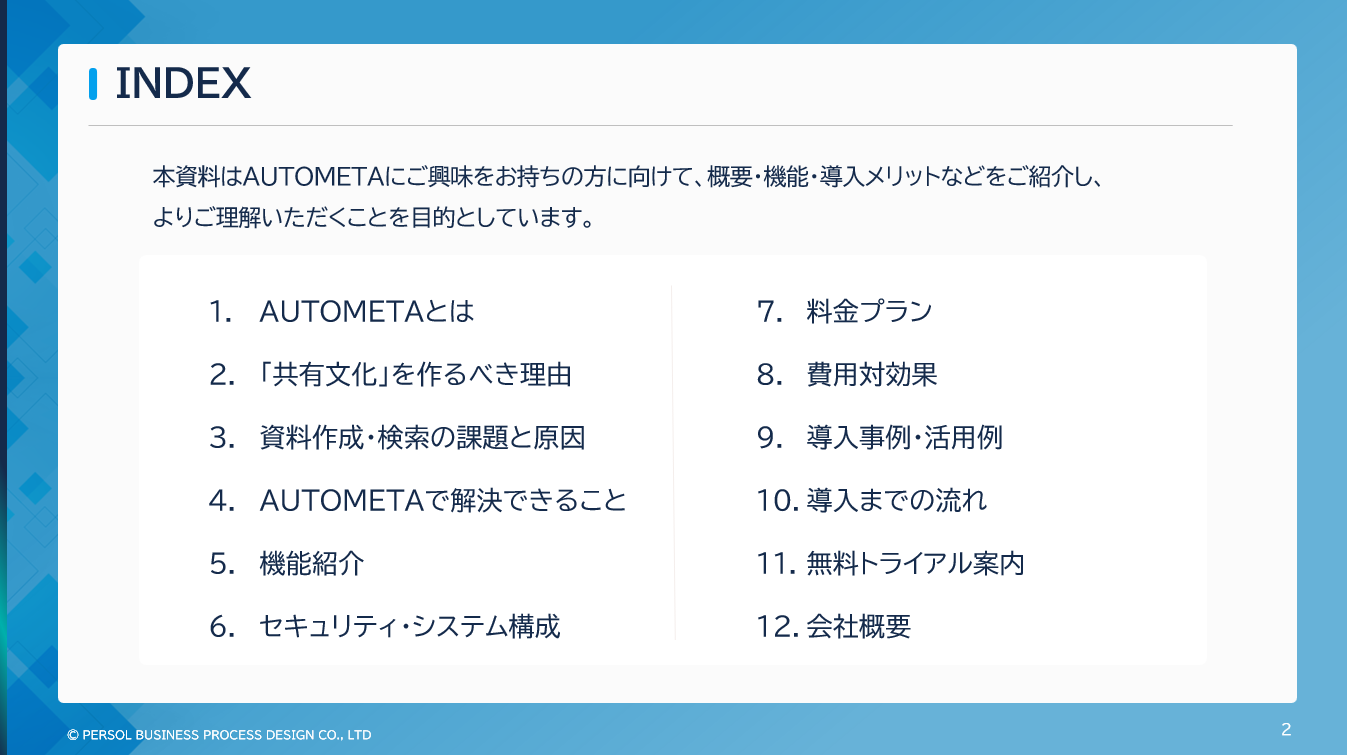 INDEX

本資料はAUTOMETAにご興味をお持ちの方に向けて、概要・機能・導入メリットなどをご紹介し、よりご理解いただくことを目的としています。

1. AUTOMETAとは
2. 「共有文化」を作るべき理由
3. 資料作成・検索の課題と原因
4. AUTOMETAで解決できること
5. 機能紹介
6. セキュリティ・システム構成

7. 料金プラン
8. 費用対効果
9. 導入事例・活用例
10. 導入までの流れ
11. 無料トライアル案内
12. 会社概要

© PERSOL BUSINESS PROCESS DESIGN CO., LTD

2